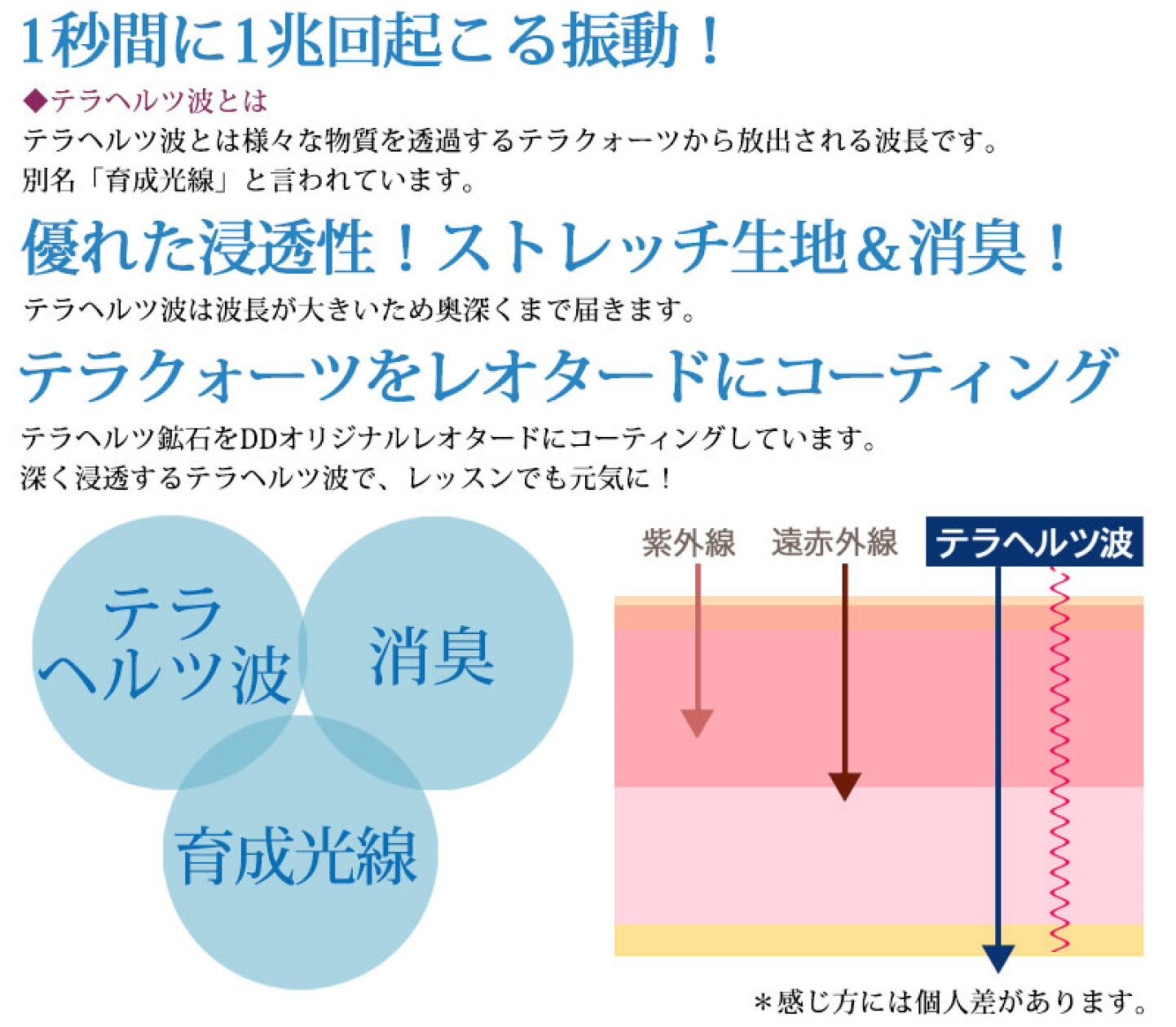 1秒間に1兆回起こる振動！

◆テラヘルツ波とは

テラヘルツ波とは様々な物質を透過するテラクォーツから放出される波長です。
別名「育成光線」と言われています。

優れた浸透性！ストレッチ生地＆消臭！

テラヘルツ波は波長が大きいため奥深くまで届きます。

テラクォーツをレオタードにコーティング

テラヘルツ鉱石をDDオリジナルレオタードにコーティングしています。
深く浸透するテラヘルツ波で、レッスンでも元気に！

テラヘルツ波

消臭

育成光線

紫外線

遠赤外線

テラヘルツ波

＊感じ方には個人差があります。